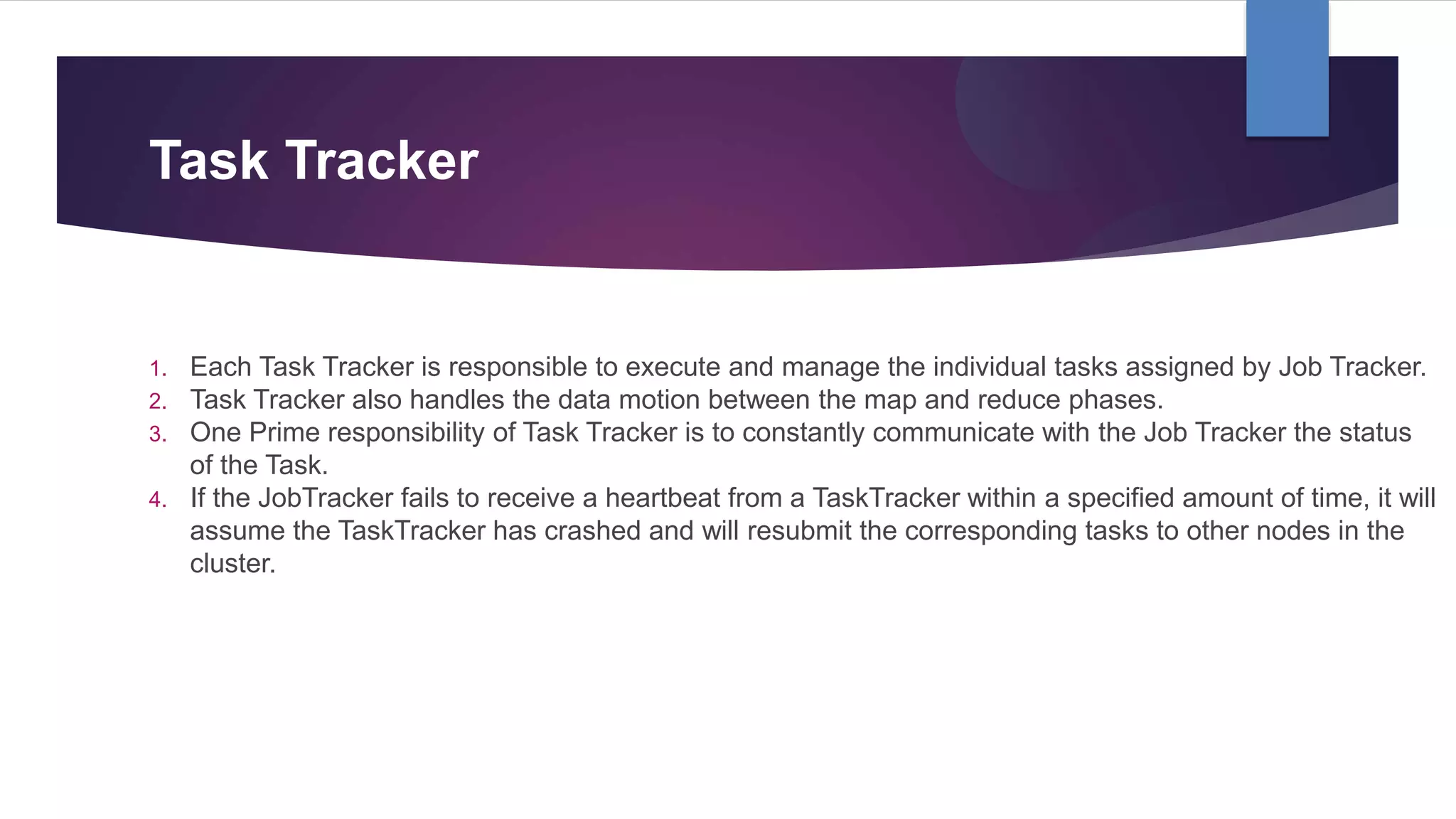 Task Tracker

1. Each Task Tracker is responsible to execute and manage the individual tasks assigned by Job Tracker.
2. Task Tracker also handles the data motion between the map and reduce phases.
3. One Prime responsibility of Task Tracker is to constantly communicate with the Job Tracker the status of the Task.
4. If the JobTracker fails to receive a heartbeat from a TaskTracker within a specified amount of time, it will assume the TaskTracker has crashed and will resubmit the corresponding tasks to other nodes in the cluster.